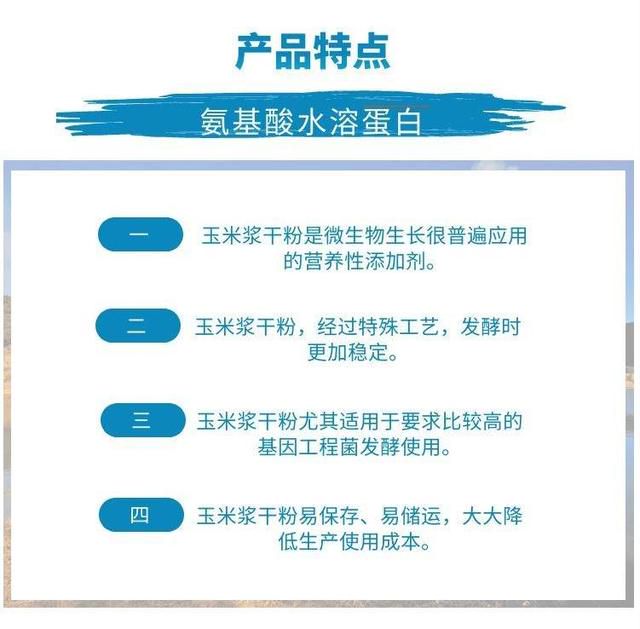 产品特点

氨基酸水溶蛋白

一

玉米浆干粉是微生物生长很普遍应用的营养性添加剂。

二

玉米浆干粉，经过特殊工艺，发酵时更加稳定。

三

玉米浆干粉尤其适用于要求比较高的基因工程菌发酵使用。

四

玉米浆干粉易保存、易储运，大大降低生产使用成本。